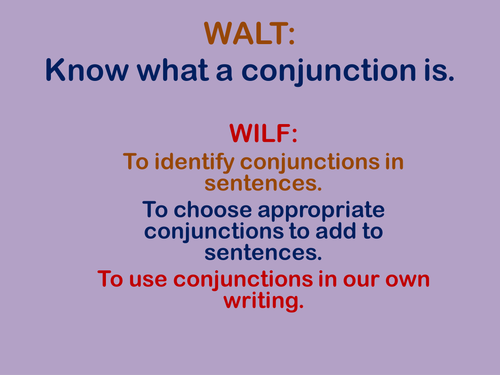 WALT:
Know what a conjunction is.

WILF:
To identify conjunctions in sentences.

To choose appropriate conjunctions to add to sentences.

To use conjunctions in our own writing.